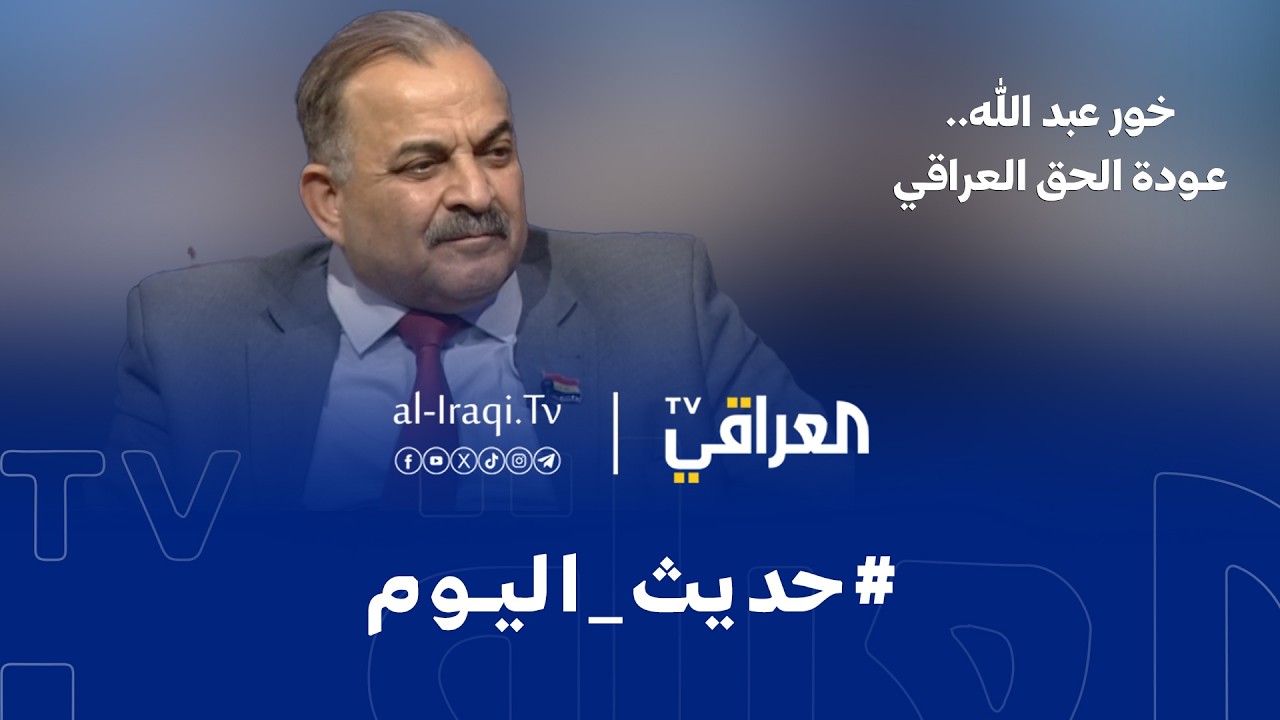 خور عبد الله..
عودة الحق العراقي

al-Iraqi.Tv

العراقي TV

#حديث_اليوم